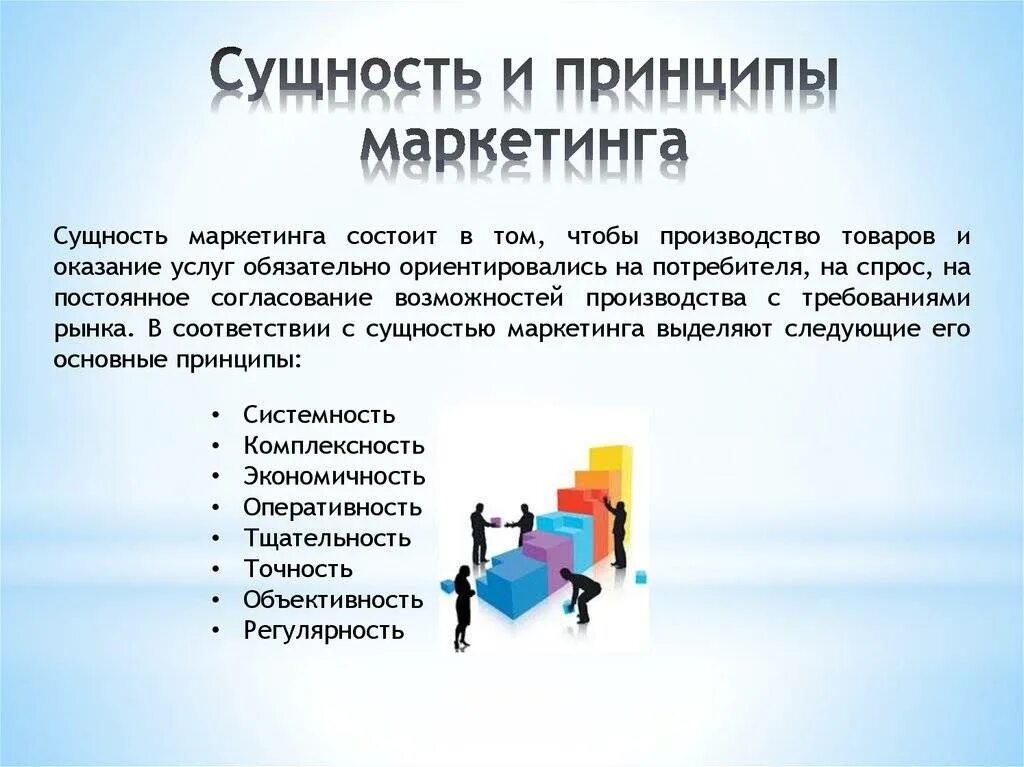 Сущность и принципы маркетинга

Сущность маркетинга состоит в том, чтобы производство товаров и оказание услуг обязательно ориентировались на потребителя, на спрос, на постоянное согласование возможностей производства с требованиями рынка. В соответствии с сущностью маркетинга выделяют следующие его основные принципы:

• Системность
• Комплексность
• Экономичность
• Оперативность
• Тщательность
• Точность
• Объективность
• Регулярность